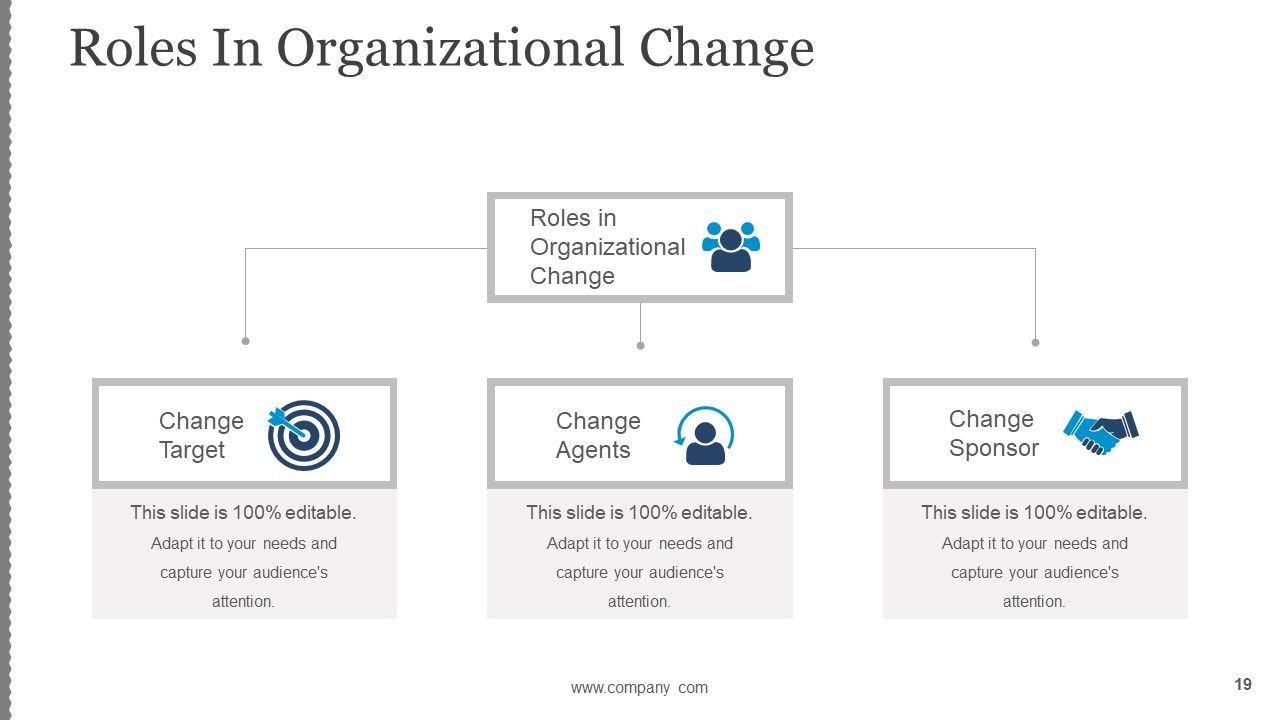 Roles In Organizational Change

Roles in Organizational Change

Change Target

This slide is 100% editable.
Adapt it to your needs and capture your audience's attention.

Change Agents

This slide is 100% editable.
Adapt it to your needs and capture your audience's attention.

Change Sponsor

This slide is 100% editable.
Adapt it to your needs and capture your audience's attention.

www.company com

19